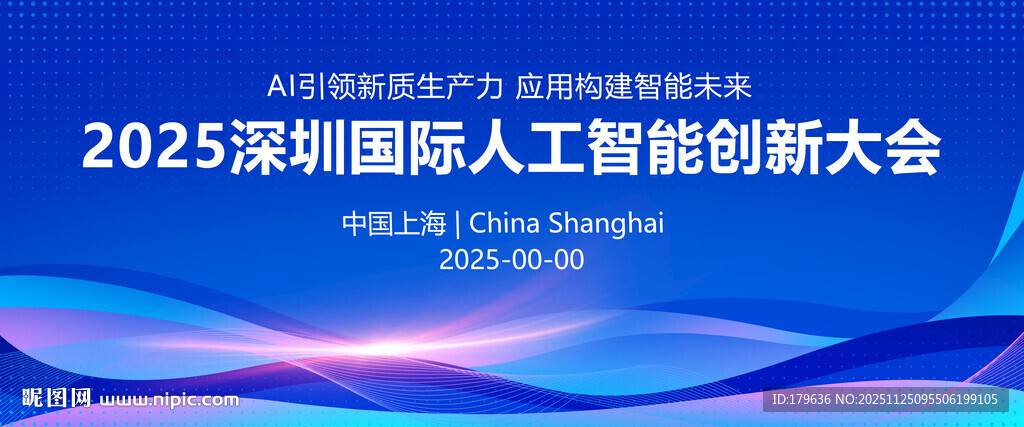 AI引领新质生产力 应用构建智能未来

2025深圳国际人工智能创新大会

中国上海 | China Shanghai

2025-00-00

昵图网 www.nipic.com

ID:179636 NO:20251125095506199105